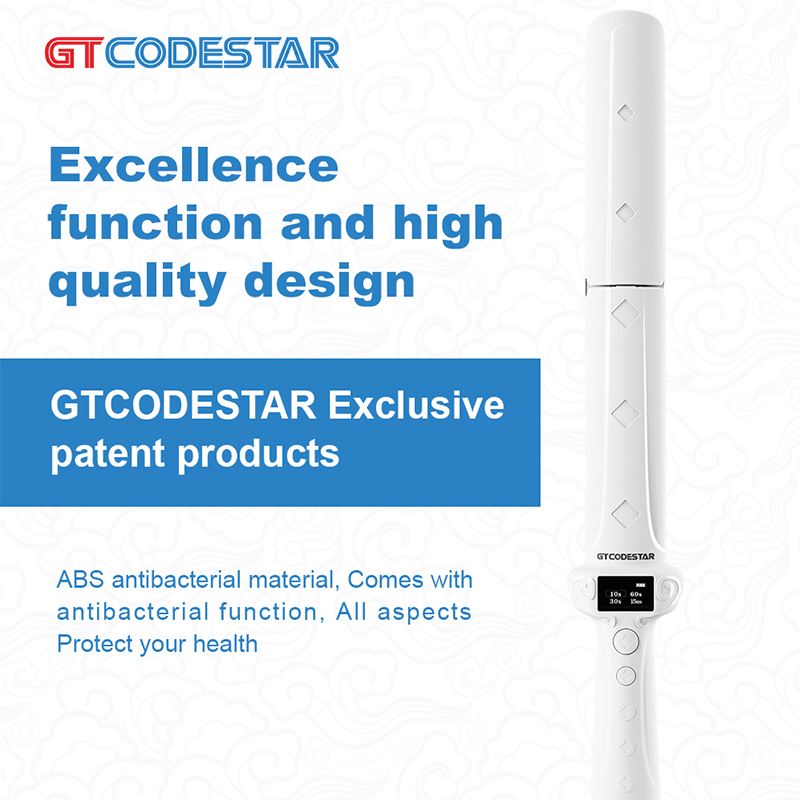 GTCODESTAR

Excellence function and high quality design

GTCODESTAR Exclusive patent products

ABS antibacterial material, Comes with antibacterial function, All aspects Protect your health

GTCODESTAR

10s 60s
30s 15m